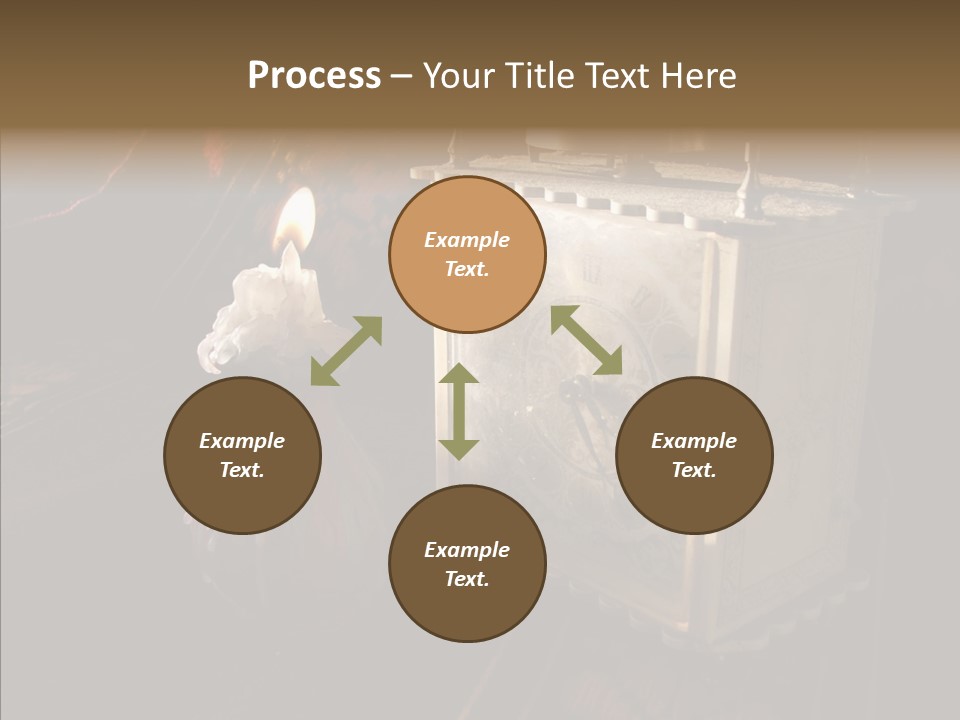 Process – Your Title Text Here

Example Text.

Example Text.

Example Text.

Example Text.